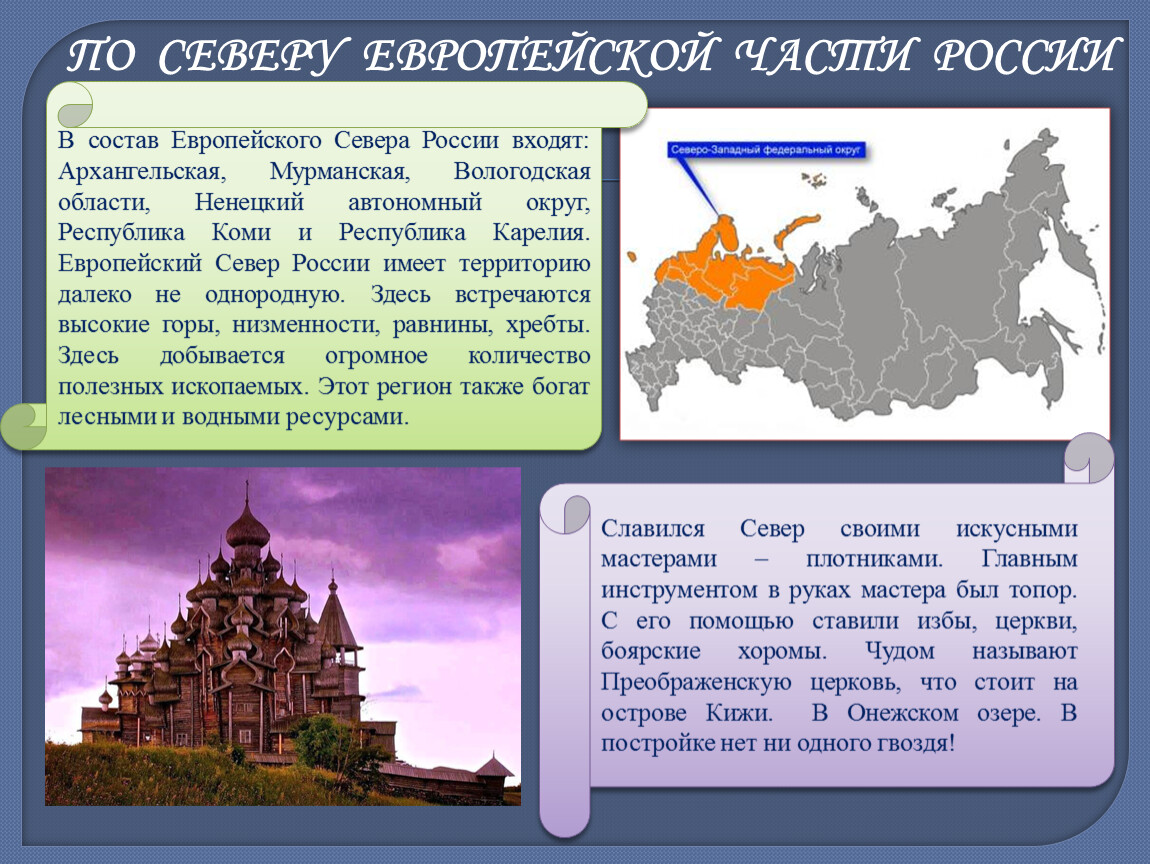 ПО СЕВЕРУ ЕВРОПЕЙСКОЙ ЧАСТИ РОССИИ

В состав Европейского Севера России входят: Архангельская, Мурманская, Вологодская области, Ненецкий автономный округ, Республика Коми и Республика Карелия. Европейский Север России имеет территорию далеко не однородную. Здесь встречаются высокие горы, низменности, равнины, хребты. Здесь добывается огромное количество полезных ископаемых. Этот регион также богат лесными и водными ресурсами.

Северо-Западный федеральный округ

Славился Север своими искусными мастерами – плотниками. Главным инструментом в руках мастера был топор. С его помощью ставили избы, церкви, боярские хоромы. Чудом называют Преображенскую церковь, что стоит на острове Кижи. В Онежском озере. В постройке нет ни одного гвоздя!